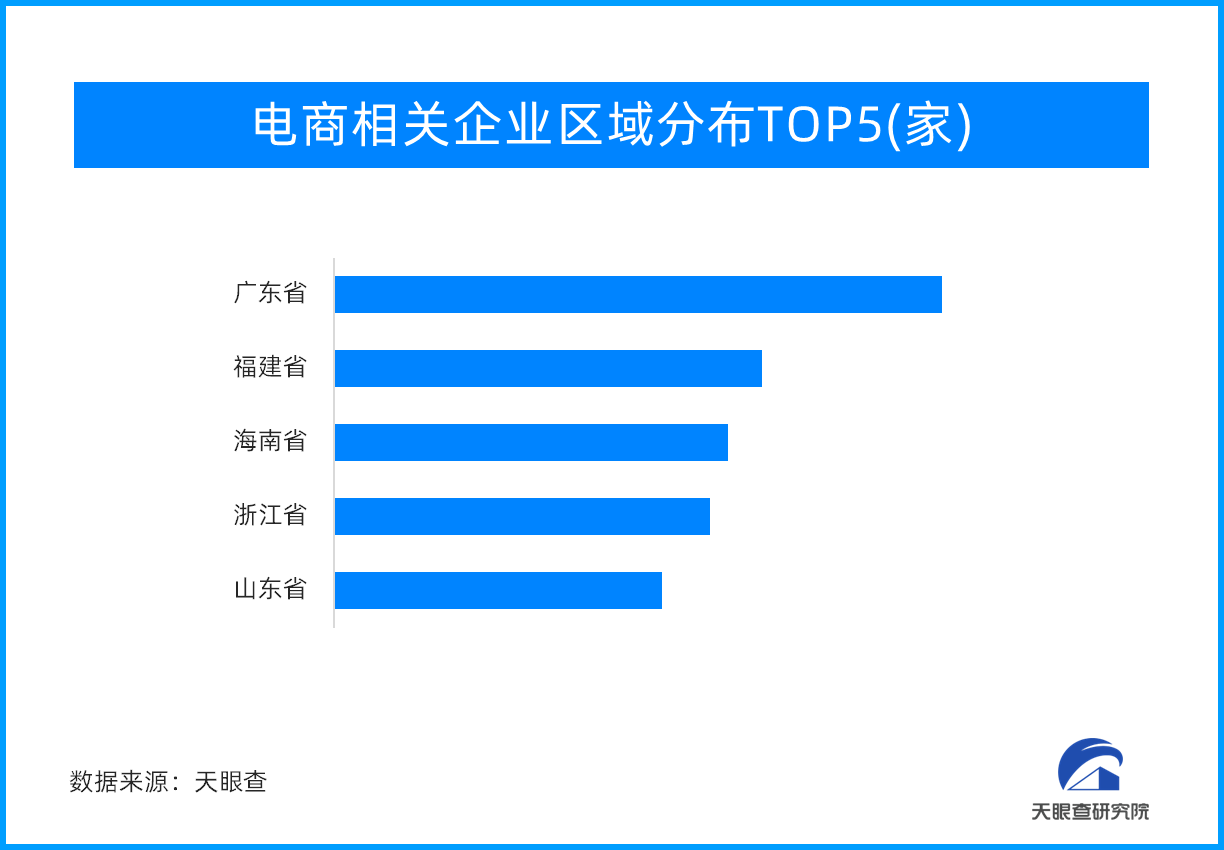 电商相关企业区域分布TOP5(家)

广东省
福建省
海南省
浙江省
山东省

数据来源：天眼查

天眼查研究院